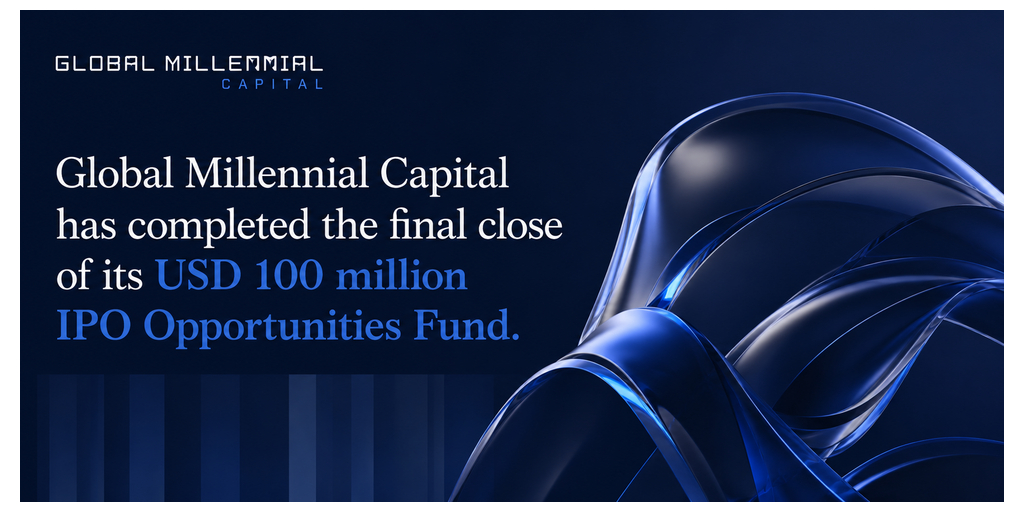 GLOBAL MILLENNIAL
CAPITAL

Global Millennial Capital has completed the final close of its USD 100 million IPO Opportunities Fund.